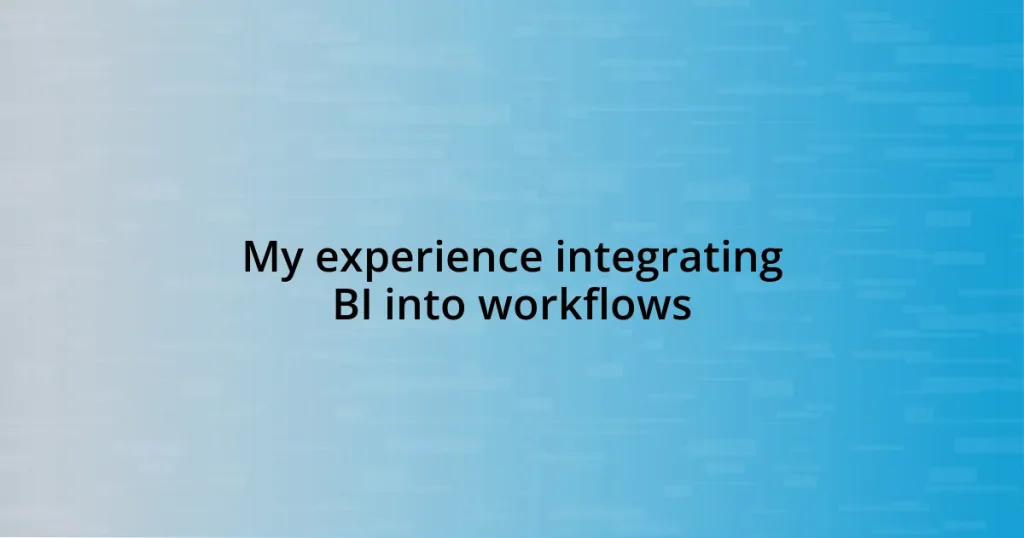 My experience integrating BI into workflows